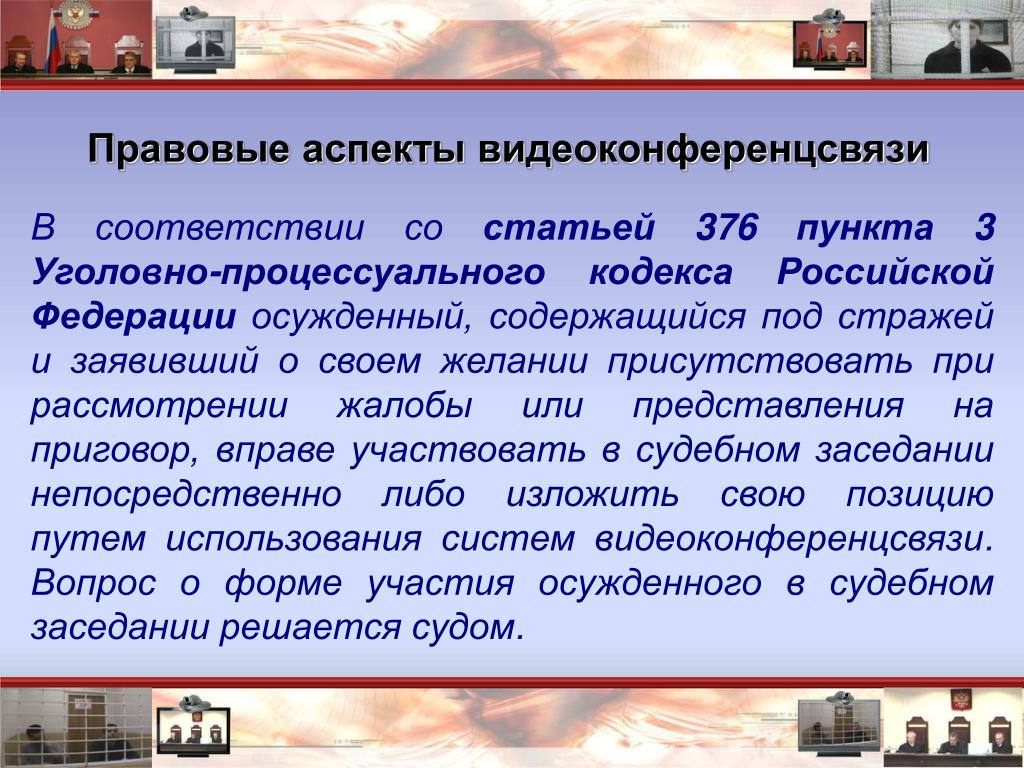 Правовые аспекты видеоконференцсвязи

В соответствии со статьей 376 пункта 3 Уголовно-процессуального кодекса Российской Федерации осужденный, содержащийся под стражей и заявивший о своем желании присутствовать при рассмотрении жалобы или представления на приговор, вправе участвовать в судебном заседании непосредственно либо изложить свою позицию путем использования систем видеоконференцсвязи. Вопрос о форме участия осужденного в судебном заседании решается судом.